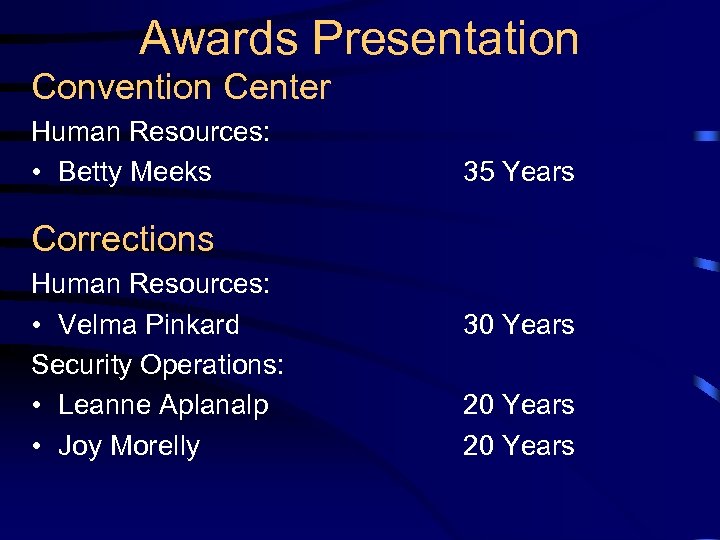 Awards Presentation

Convention Center

Human Resources:

• Betty Meeks 35 Years

Corrections

Human Resources:

• Velma Pinkard 30 Years

Security Operations:

• Leanne Aplanalp 20 Years

• Joy Morelly 20 Years